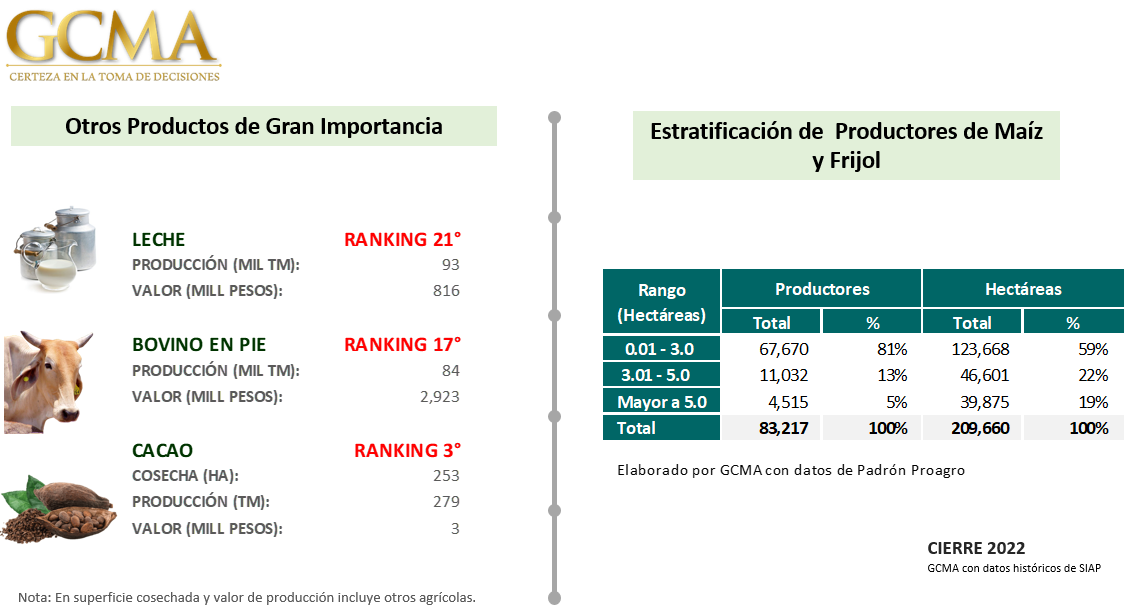 GCMA
CERTEZA EN LA TOMA DE DECISIONES

Otros Productos de Gran Importancia

LECHE RANKING 21°
PRODUCCIÓN (MIL TM): 93
VALOR (MILL PESOS): 816

BOVINO EN PIE RANKING 17°
PRODUCCIÓN (MIL TM): 84
VALOR (MILL PESOS): 2,923

CACAO RANKING 3°
COSECHA (HA): 253
PRODUCCIÓN (TM): 279
VALOR (MILL PESOS): 3

Nota: En superficie cosechada y valor de producción incluye otros agrícolas.

Estratificación de Productores de Maíz y Frijol

| Rango (Hectáreas) | Productores Total | Productores % | Hectáreas Total | Hectáreas % |
|---|---|---|---|---|
| 0.01 - 3.0 | 67,670 | 81% | 123,668 | 59% |
| 3.01 - 5.0 | 11,032 | 13% | 46,601 | 22% |
| Mayor a 5.0 | 4,515 | 5% | 39,875 | 19% |
| Total | 83,217 | 100% | 209,660 | 100% |

Elaborado por GCMA con datos de Padrón Proagro

CIERRE 2022
GCMA con datos históricos de SIAP